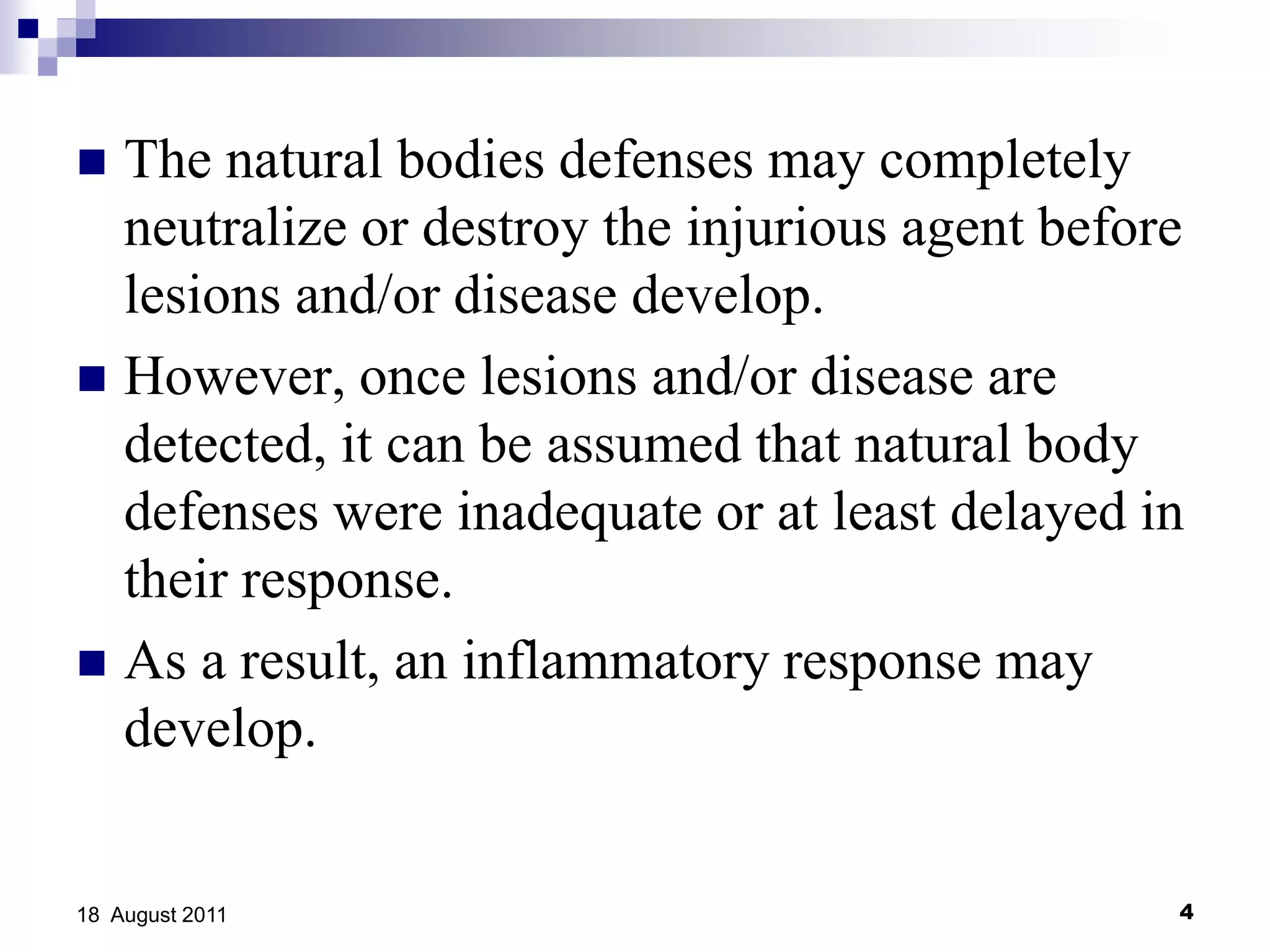 - The natural bodies defenses may completely neutralize or destroy the injurious agent before lesions and/or disease develop.
- However, once lesions and/or disease are detected, it can be assumed that natural body defenses were inadequate or at least delayed in their response.
- As a result, an inflammatory response may develop.

18 August 2011

4